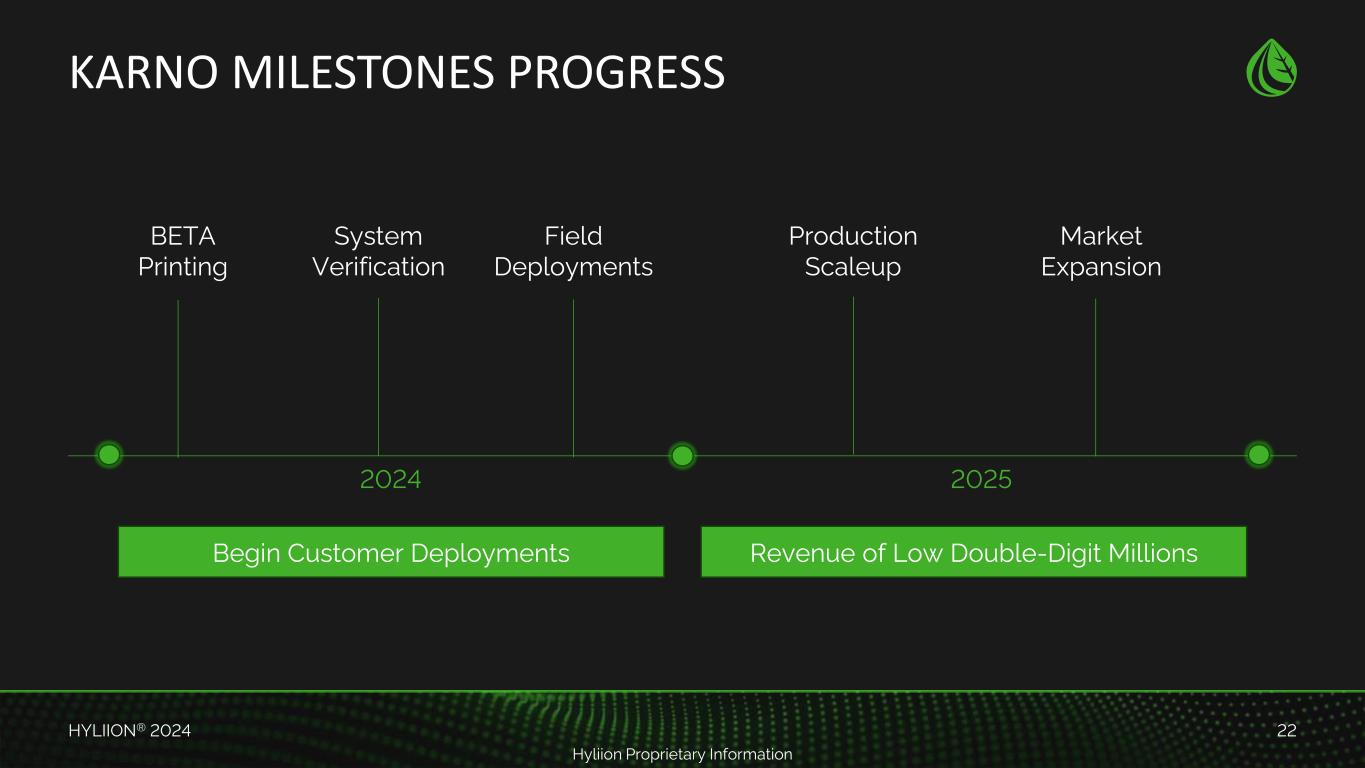 KARNO MILESTONES PROGRESS

BETA Printing

System Verification

Field Deployments

Production Scaleup

Market Expansion

2024

2025

Begin Customer Deployments

Revenue of Low Double-Digit Millions

HYLIION® 2024

22

Hyliion Proprietary Information